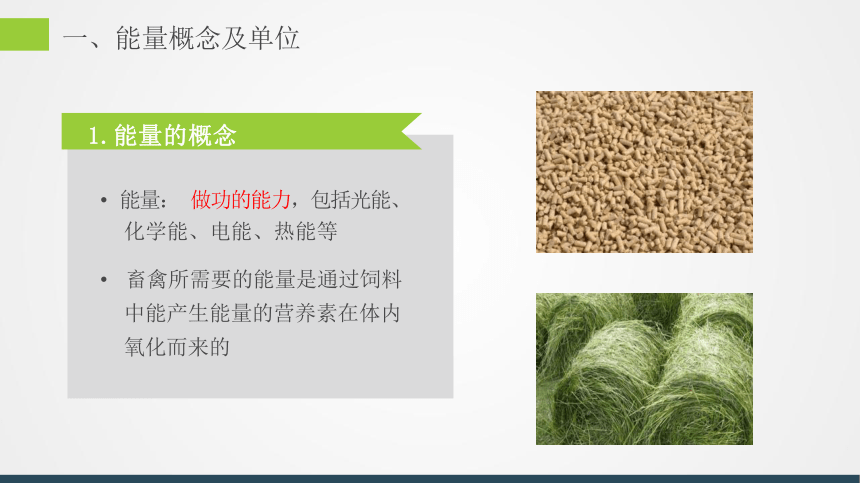 一、能量概念及单位

1. 能量的概念

• 能量： 做功的能力，包括光能、化学能、电能、热能等

• 畜禽所需要的能量是通过饲料中能产生能量的营养素在体内氧化而来的